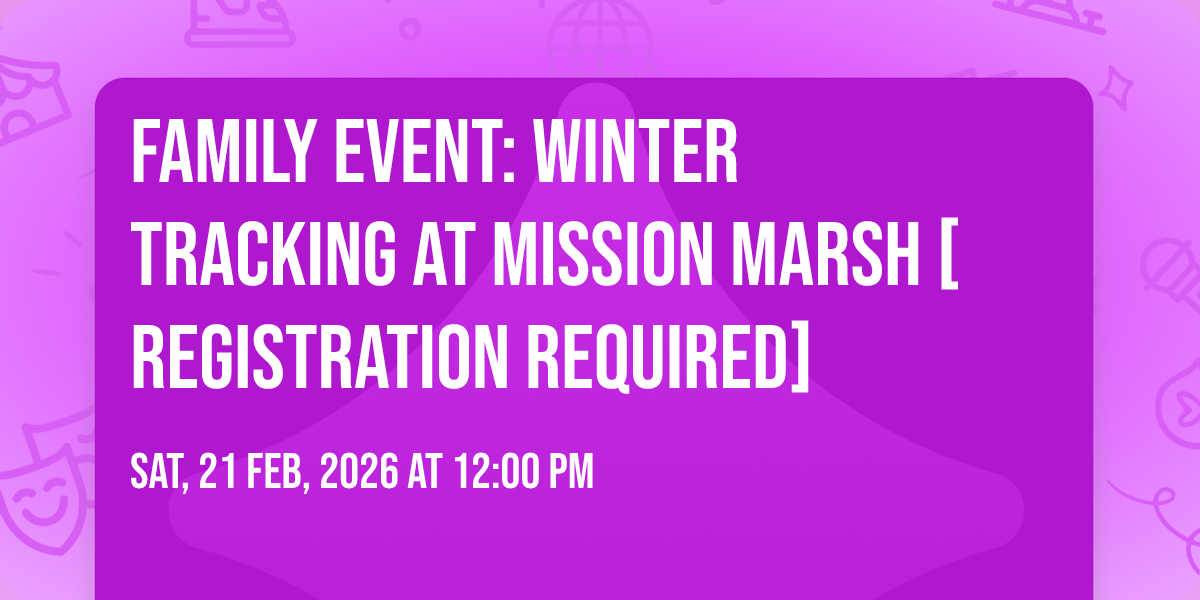 FAMILY EVENT: WINTER TRACKING AT MISSION MARSH [ REGISTRATION REQUIRED]

SAT, 21 FEB, 2026 AT 12:00 PM